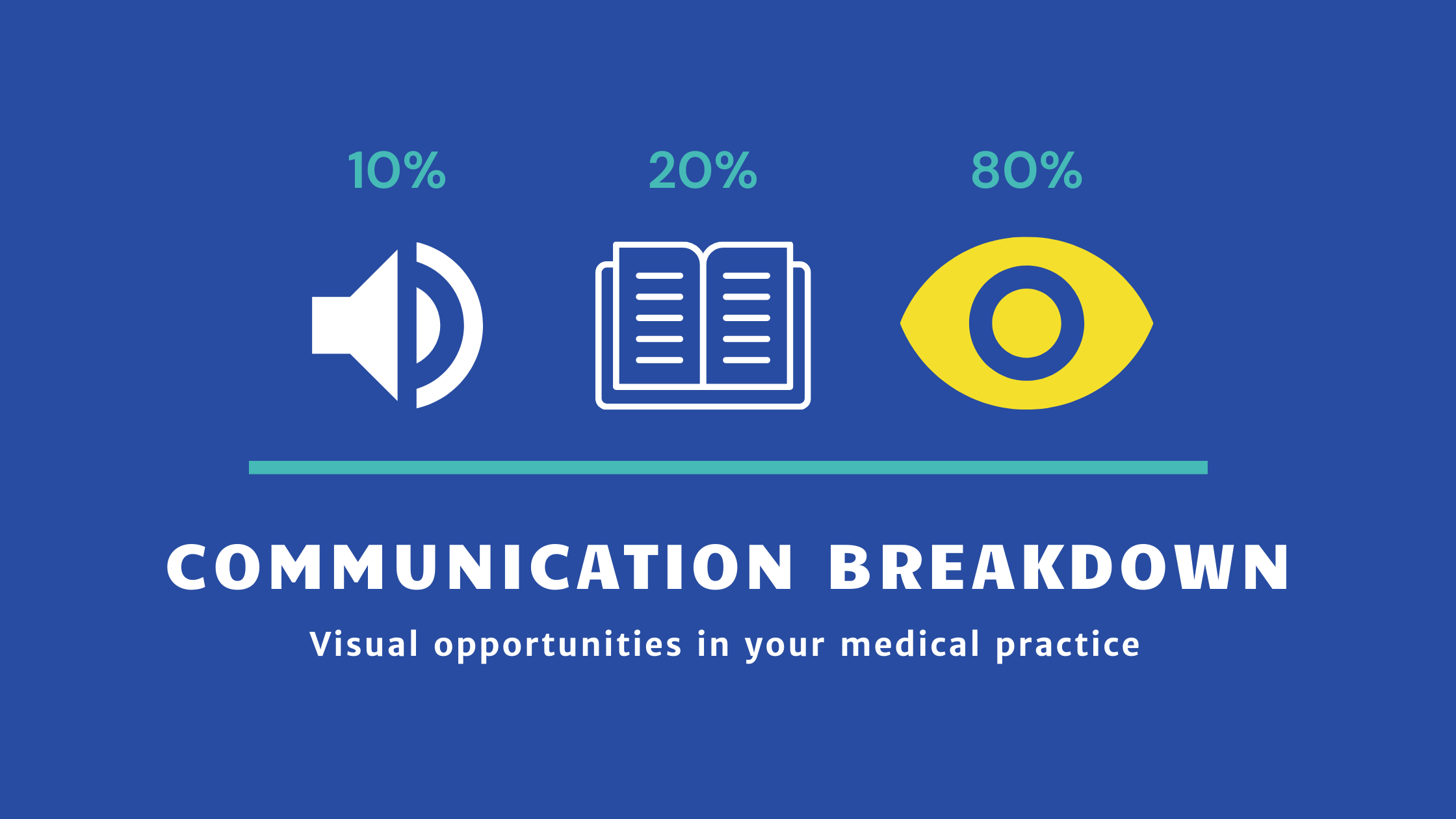 10%

20%

80%

COMMUNICATION BREAKDOWN

Visual opportunities in your medical practice